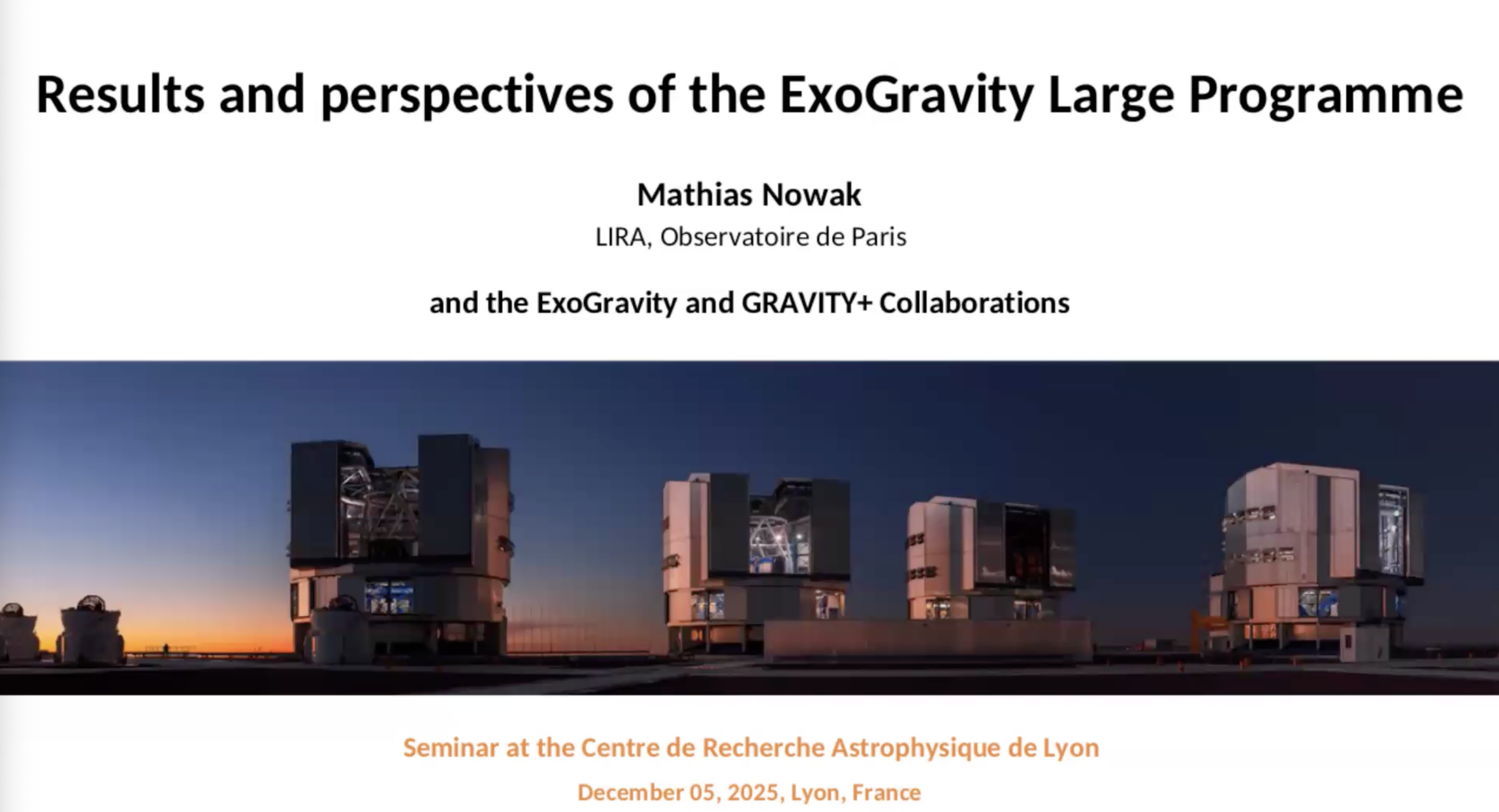 Results and perspectives of the ExoGravity Large Programme

Mathias Nowak

LIRA, Observatoire de Paris

and the ExoGravity and GRAVITY+ Collaborations

Seminar at the Centre de Recherche Astrophysique de Lyon

December 05, 2025, Lyon, France